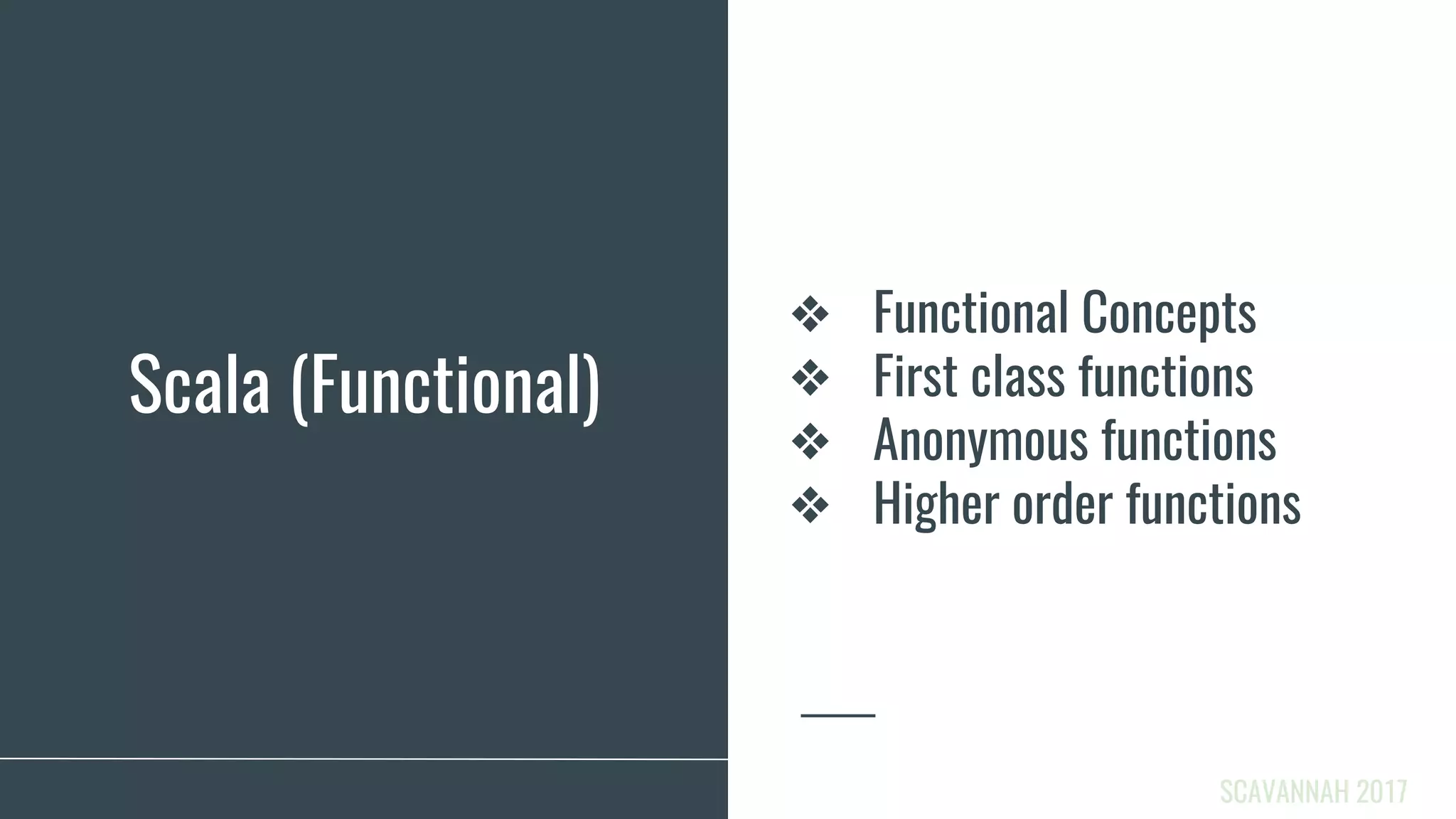 Scala (Functional)

❖ Functional Concepts
❖ First class functions
❖ Anonymous functions
❖ Higher order functions

SCAVANNAH 2017